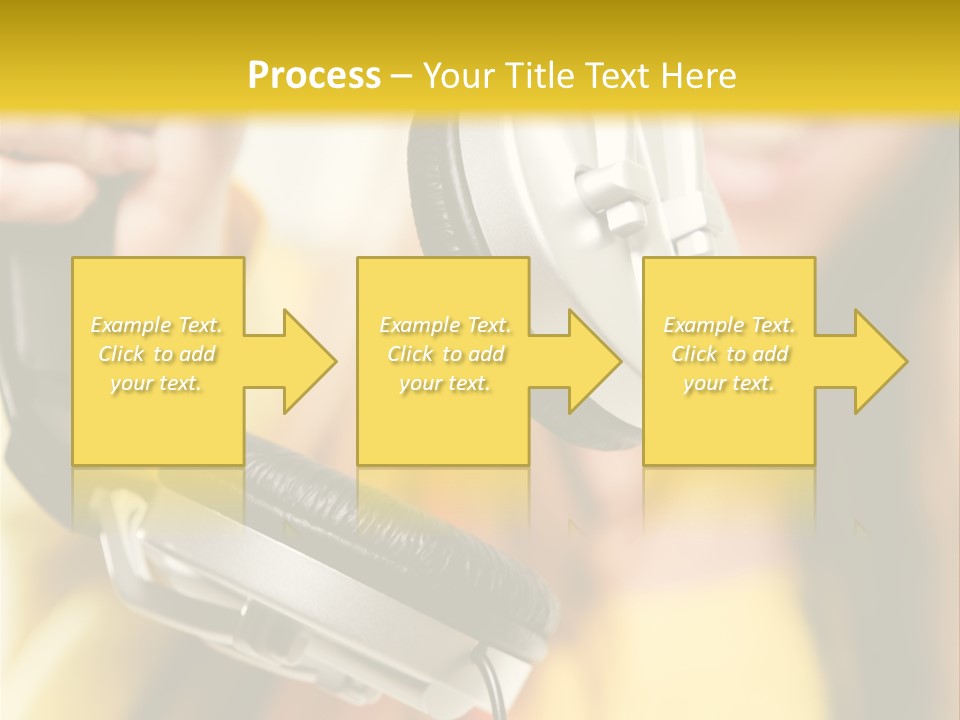 Process – Your Title Text Here

Example Text. Click to add your text.

Example Text. Click to add your text.

Example Text. Click to add your text.